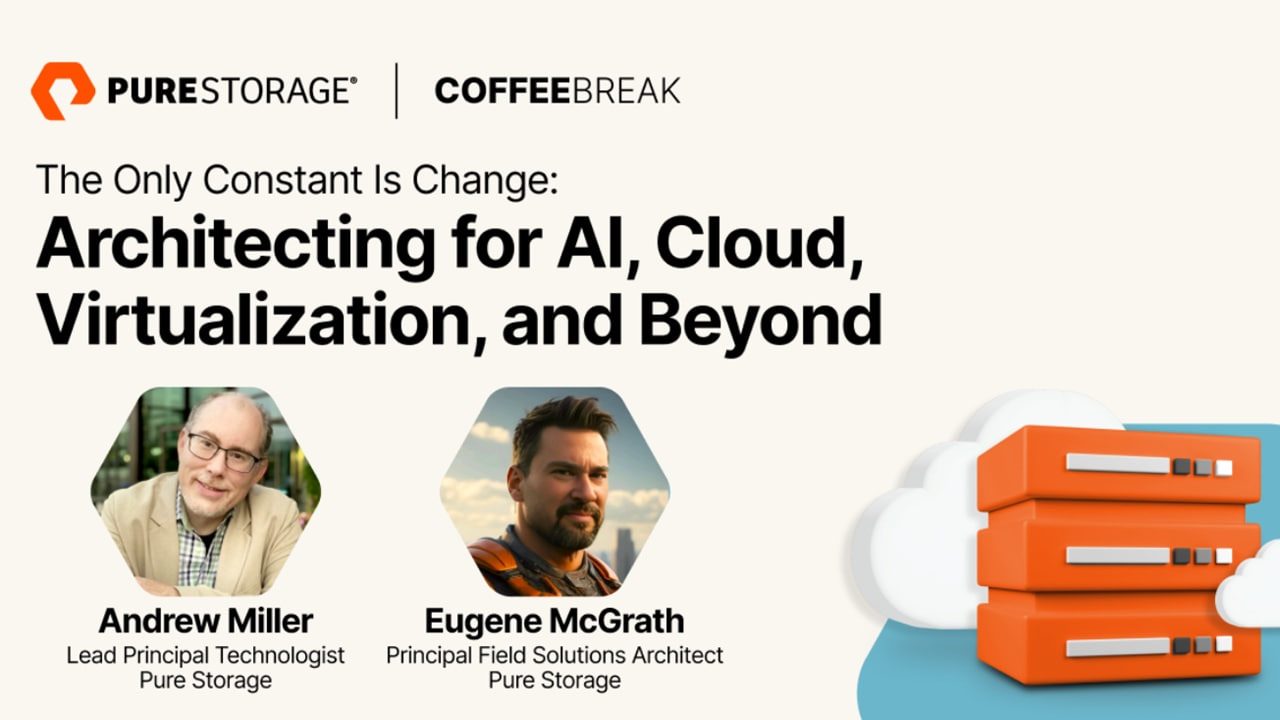 PURESTORAGE® | COFFEEBREAK

The Only Constant Is Change:
Architecting for AI, Cloud, Virtualization, and Beyond

Andrew Miller
Lead Principal Technologist
Pure Storage

Eugene McGrath
Principal Field Solutions Architect
Pure Storage